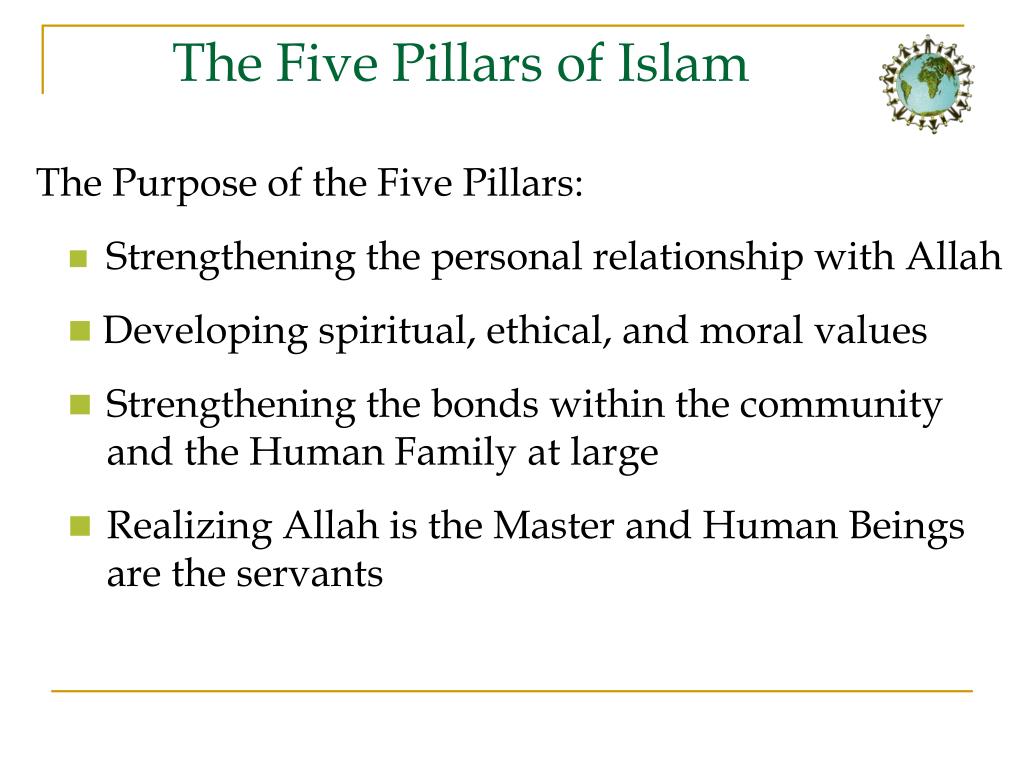 The Five Pillars of Islam

The Purpose of the Five Pillars:

- Strengthening the personal relationship with Allah
- Developing spiritual, ethical, and moral values
- Strengthening the bonds within the community and the Human Family at large
- Realizing Allah is the Master and Human Beings are the servants